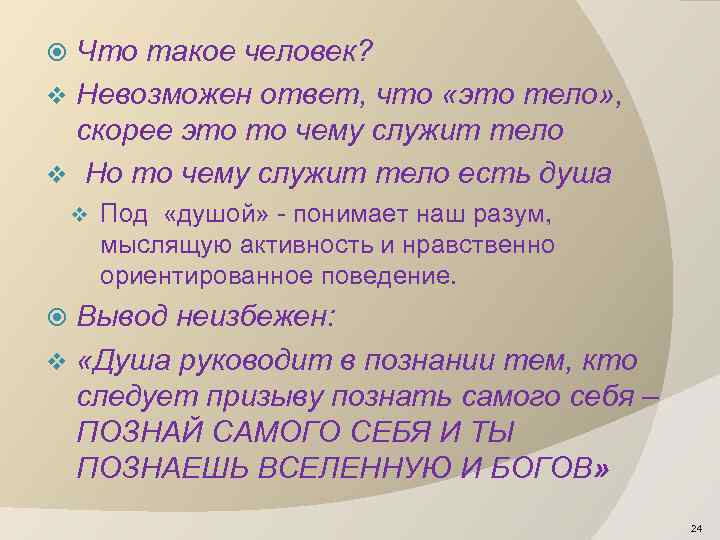 Что такое человек?

Невозможен ответ, что «это тело», скорее это то чему служит тело

Но то чему служит тело есть душа

Под «душой» - понимает наш разум, мыслящую активность и нравственно ориентированное поведение.

Вывод неизбежен:

«Душа руководит в познании тем, кто следует призыву познать самого себя – ПОЗНАЙ САМОГО СЕБЯ И ТЫ ПОЗНАЕШЬ ВСЕЛЕННУЮ И БОГОВ»

24